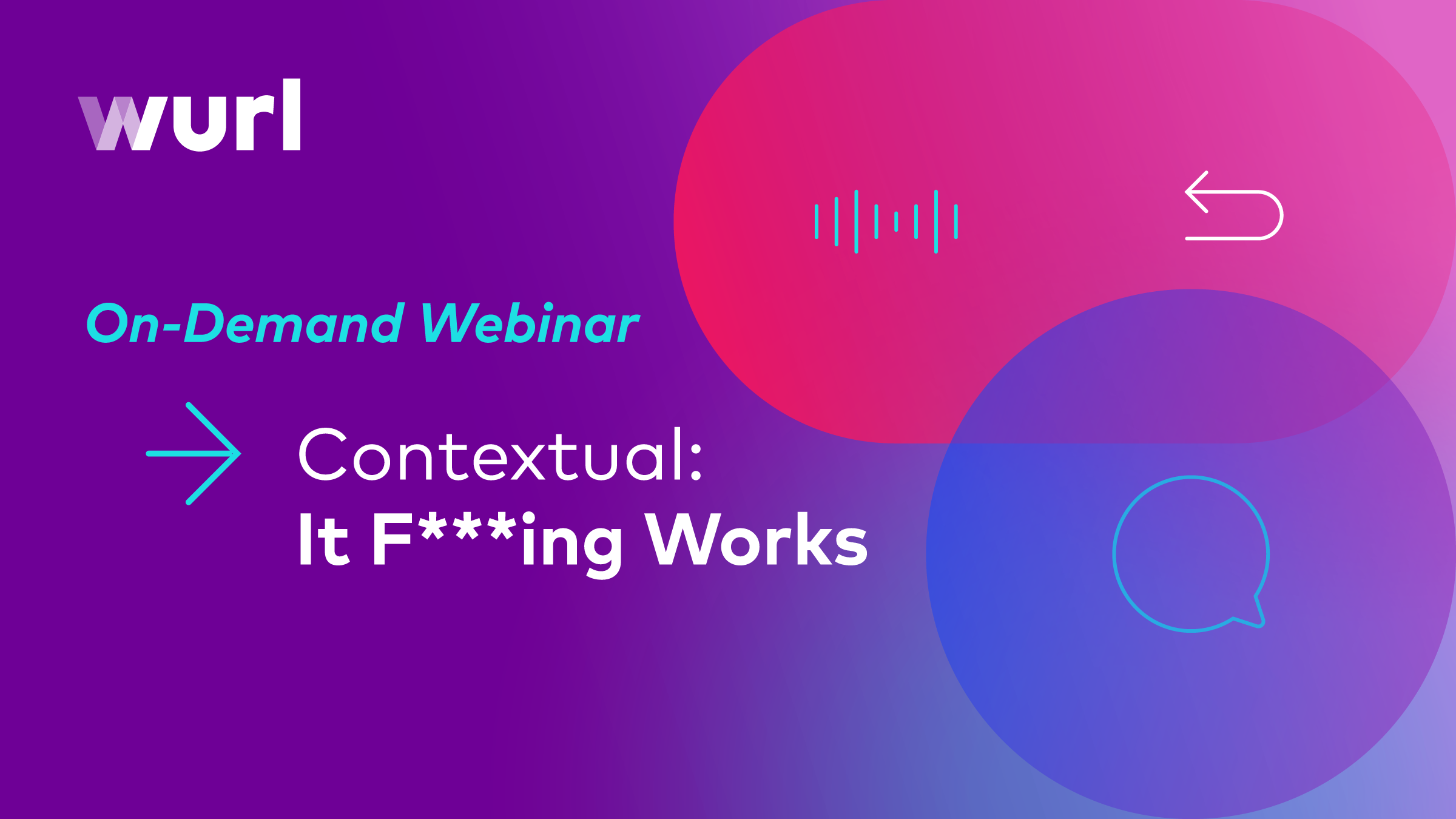 wurl

On-Demand Webinar

Contextual:
It F***ing Works